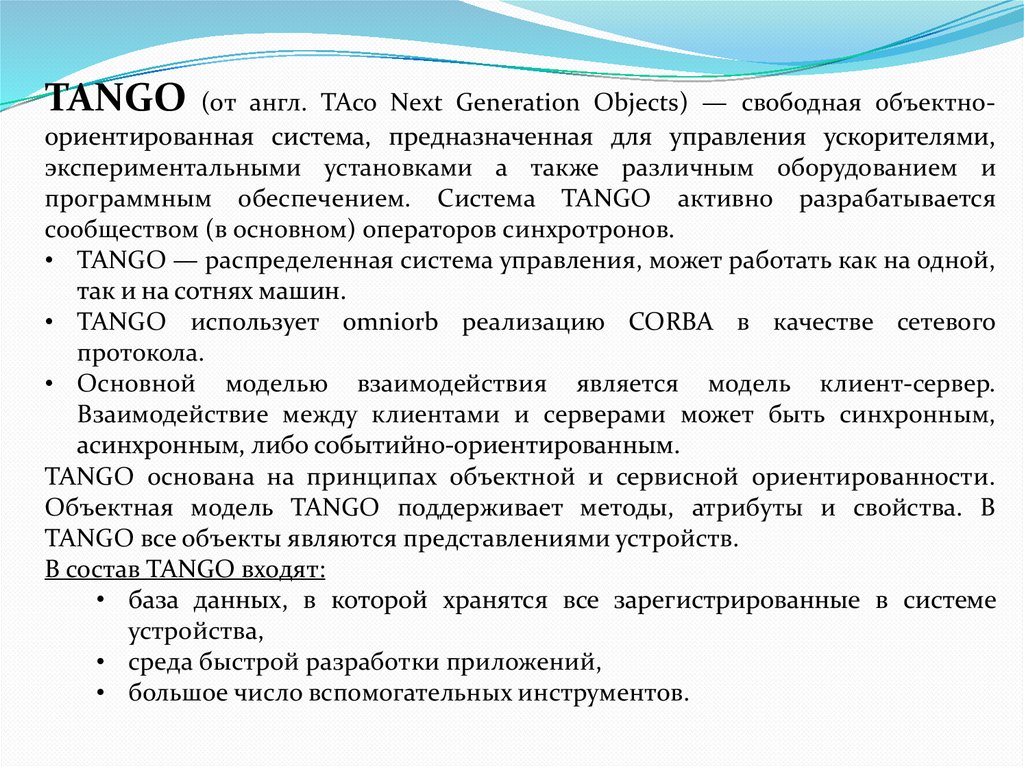 TANGO (от англ. TAco Next Generation Objects) — свободная объектно-ориентированная система, предназначенная для управления ускорителями, экспериментальными установками а также различным оборудованием и программным обеспечением. Система TANGO активно разрабатывается сообществом (в основном) операторов синхротронов.

• TANGO — распределенная система управления, может работать как на одной, так и на сотнях машин.
• TANGO использует omniorb реализацию CORBA в качестве сетевого протокола.
• Основной моделью взаимодействия является модель клиент-сервер. Взаимодействие между клиентами и серверами может быть синхронным, асинхронным, либо событийно-ориентированным.

TANGO основана на принципах объектной и сервисной ориентированности. Объектная модель TANGO поддерживает методы, атрибуты и свойства. В TANGO все объекты являются представлениями устройств.

В состав TANGO входят:
• база данных, в которой хранятся все зарегистрированные в системе устройства,
• среда быстрой разработки приложений,
• большое число вспомогательных инструментов.